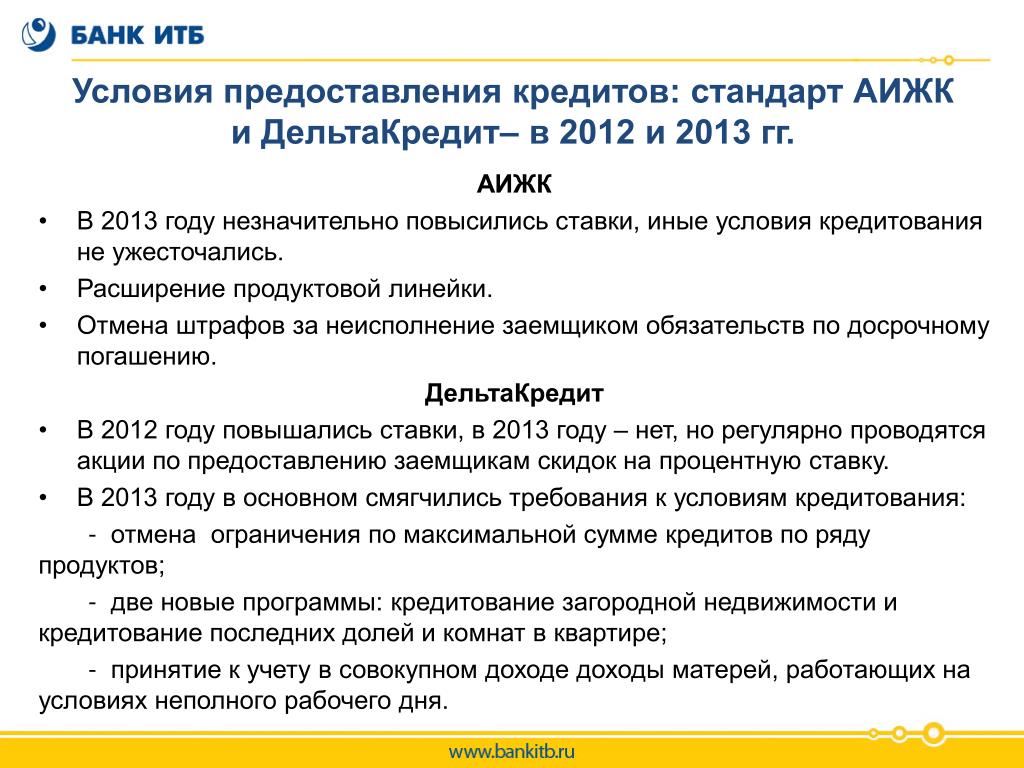 БАНК ИТБ

Условия предоставления кредитов: стандарт АИЖК и ДельтаКредит– в 2012 и 2013 гг.

АИЖК

• В 2013 году незначительно повысились ставки, иные условия кредитования не ужесточались.

• Расширение продуктовой линейки.

• Отмена штрафов за неисполнение заемщиком обязательств по досрочному погашению.

ДельтаКредит

• В 2012 году повышались ставки, в 2013 году – нет, но регулярно проводятся акции по предоставлению заемщикам скидок на процентную ставку.

• В 2013 году в основном смягчились требования к условиям кредитования:

- отмена ограничения по максимальной сумме кредитов по ряду продуктов;

- две новые программы: кредитование загородной недвижимости и кредитование последних долей и комнат в квартире;

- принятие к учету в совокупном доходе доходы матерей, работающих на условиях неполного рабочего дня.

www.bankitb.ru